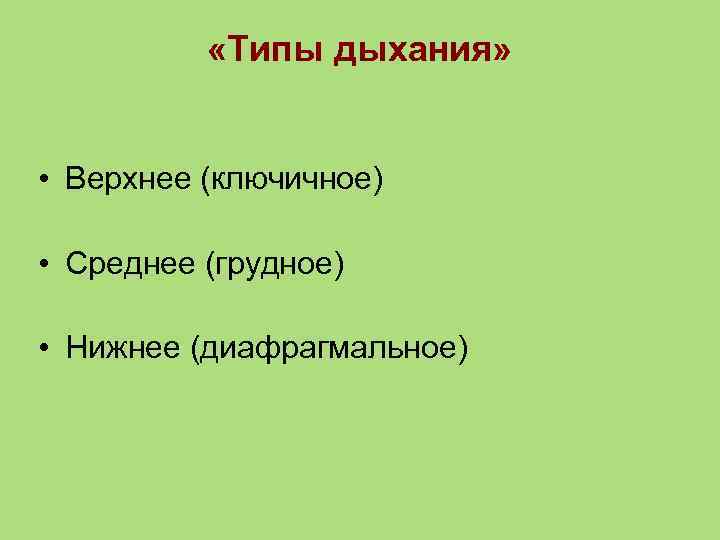 «Типы дыхания»

• Верхнее (ключичное)

• Среднее (грудное)

• Нижнее (диафрагмальное)